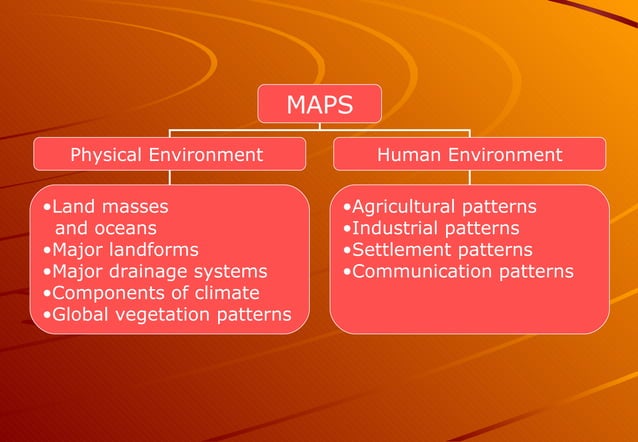 MAPS

Physical Environment

•Land masses and oceans
•Major landforms
•Major drainage systems
•Components of climate
•Global vegetation patterns

Human Environment

•Agricultural patterns
•Industrial patterns
•Settlement patterns
•Communication patterns